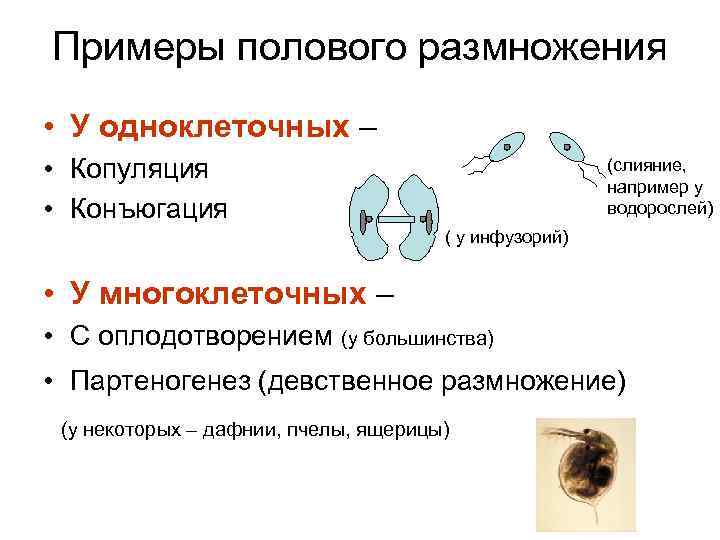 Примеры полового размножения

• У одноклеточных –
• Копуляция
• Конъюгация

(слияние, например у водорослей)

( у инфузорий)

• У многоклеточных –
• С оплодотворением (у большинства)
• Партеногенез (девственное размножение)

(у некоторых – дафнии, пчелы, ящерицы)